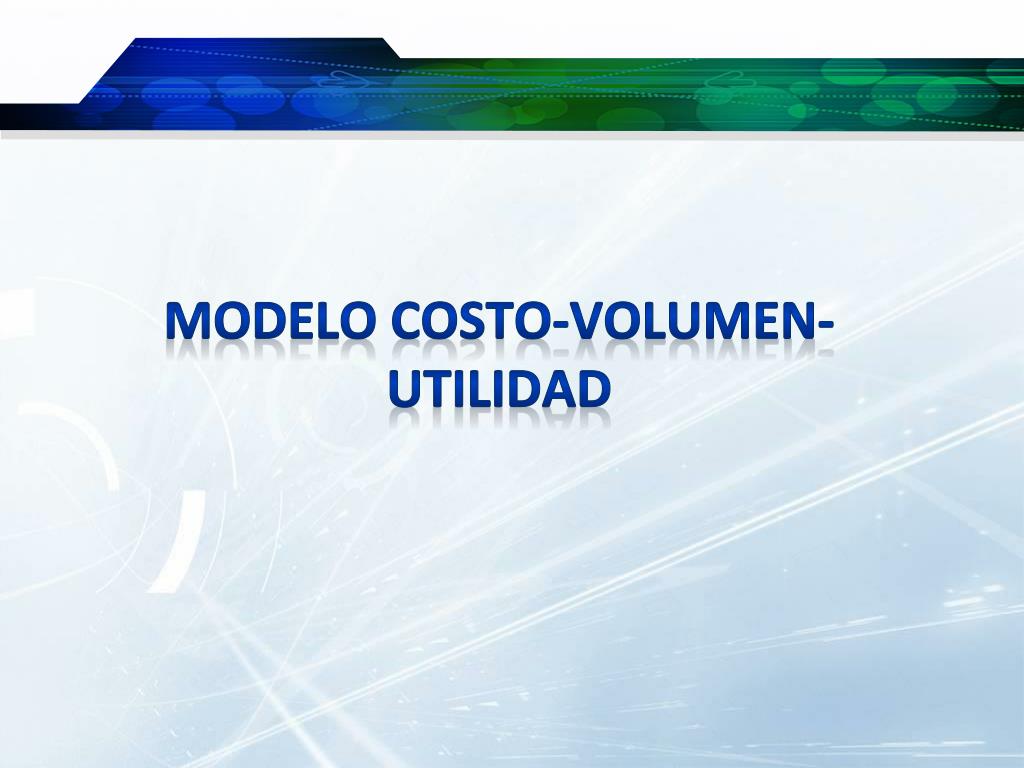 MODELO COSTO-VOLUMEN-UTILIDAD